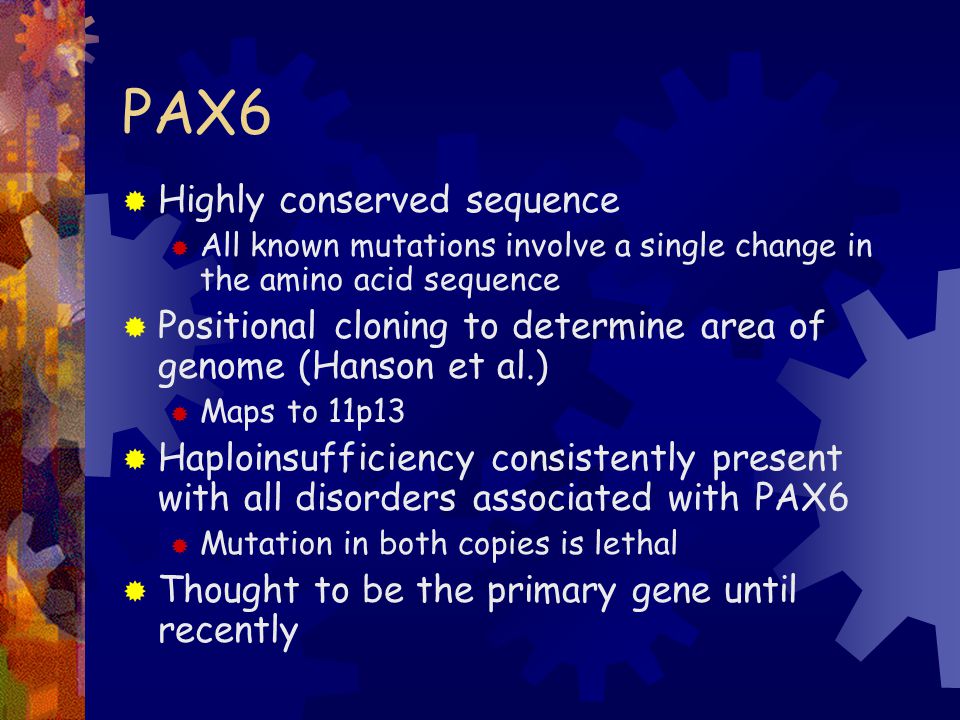 PAX6

Highly conserved sequence

All known mutations involve a single change in the amino acid sequence

Positional cloning to determine area of genome (Hanson et al.)

Maps to 11p13

Haploinsufficiency consistently present with all disorders associated with PAX6

Mutation in both copies is lethal

Thought to be the primary gene until recently